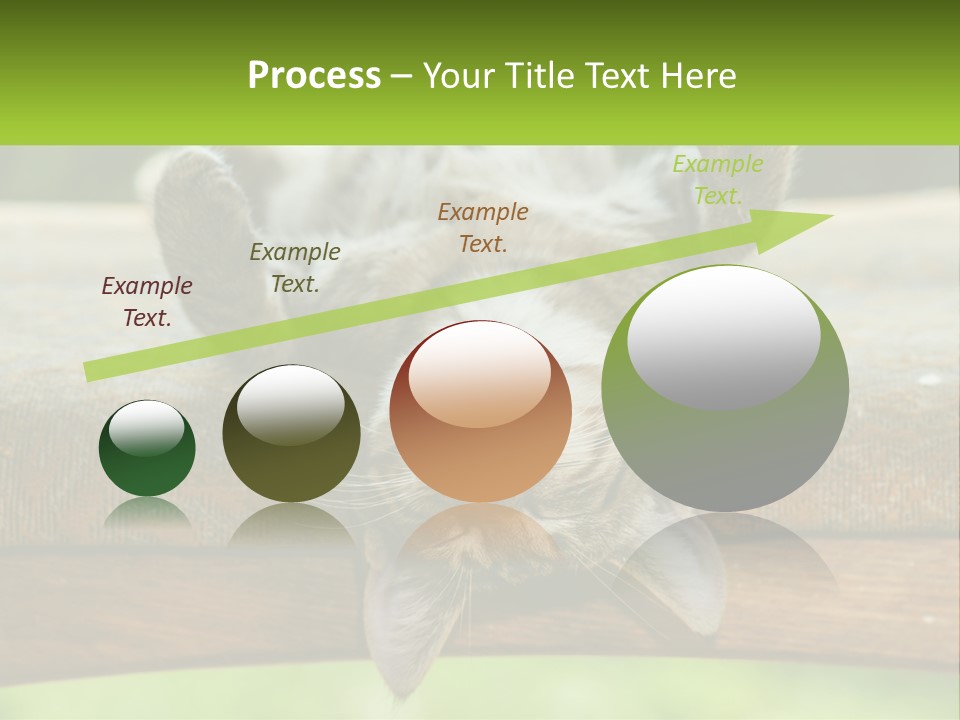 Process – Your Title Text Here

Example Text.

Example Text.

Example Text.

Example Text.